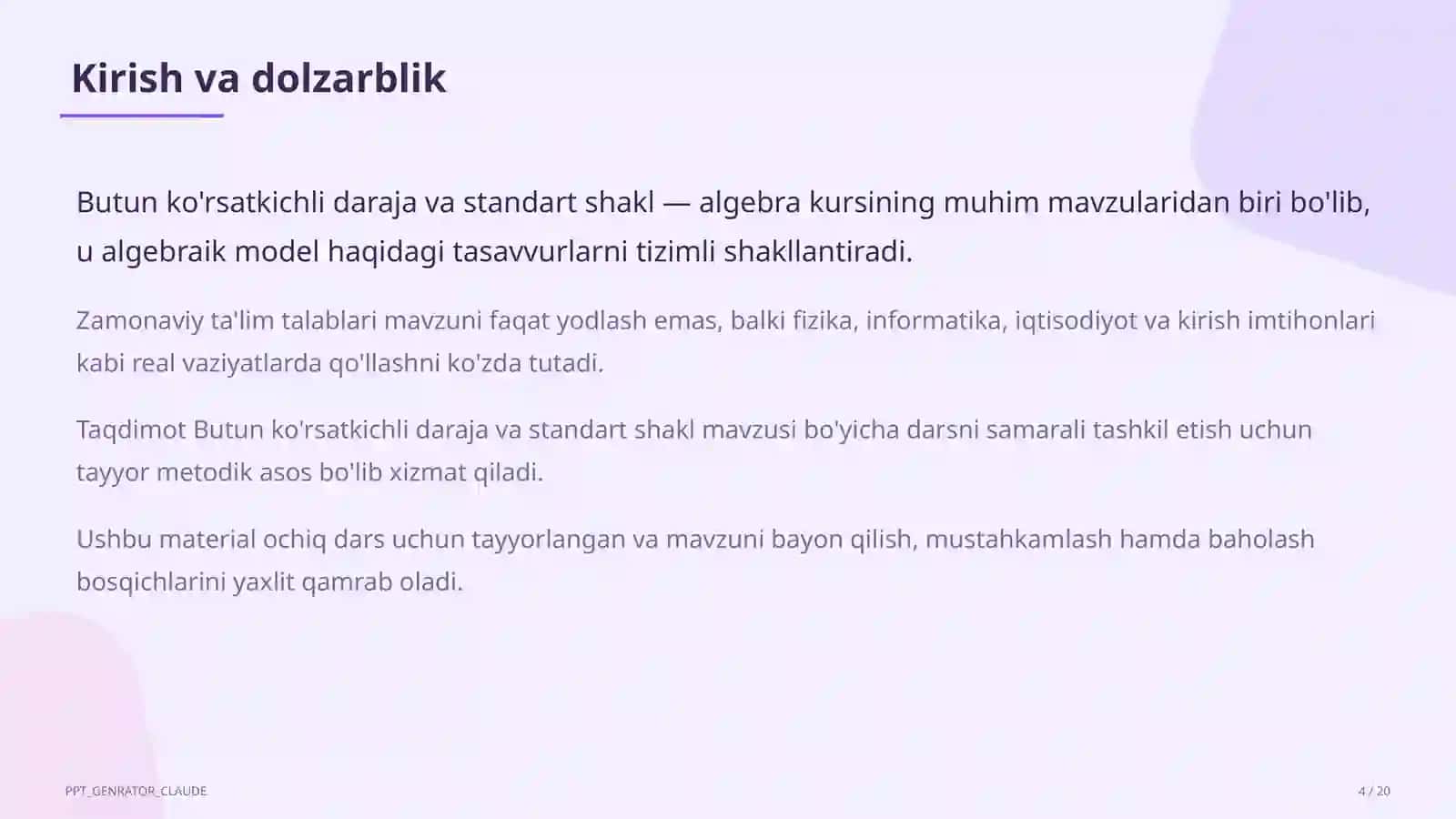 Kirish va dolzarblik

Butun ko'rsatkichli daraja va standart shakl — algebra kursining muhim mavzularidan biri bo'lib, u algebraik model haqidagi tasavvurlarni tizimli shakllantiradi.

Zamonaviy ta'lim talablari mavzuni faqat yodlash emas, balki fizika, informatika, iqtisodiyot va kirish imtihonlari kabi real vaziyatlarda qo'llashni ko'zda tutadi.

Taqdimot Butun ko'rsatkichli daraja va standart shakl mavzusi bo'yicha darsni samarali tashkil etish uchun tayyor metodik asos bo'lib xizmat qiladi.

Ushbu material ochiq dars uchun tayyorlangan va mavzuni bayon qilish, mustahkamlash hamda baholash bosqichlarini yaxlit qamrab oladi.

PPT_GENRATOR_CLAUDE

4 / 20